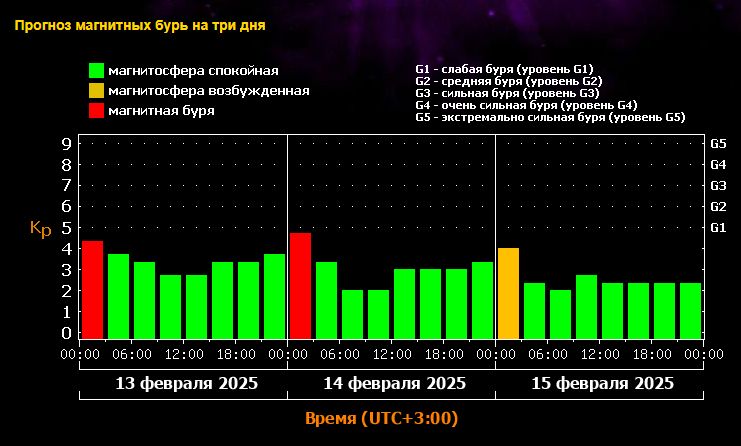 Прогноз магнитных бурь на три дня

магнитосфера спокойная
магнитосфера возбужденная
магнитная буря

G1 - слабая буря (уровень G1)
G2 - средняя буря (уровень G2)
G3 - сильная буря (уровень G3)
G4 - очень сильная буря (уровень G4)
G5 - экстремально сильная буря (уровень G5)

Kp

9
8
7
6
5
4
3
2
1
0

G5
G4
G3
G2
G1

00:00 06:00 12:00 18:00 00:00 06:00 12:00 18:00 00:00 06:00 12:00 18:00 00:00

13 февраля 2025
14 февраля 2025
15 февраля 2025

Время (UTC+3:00)